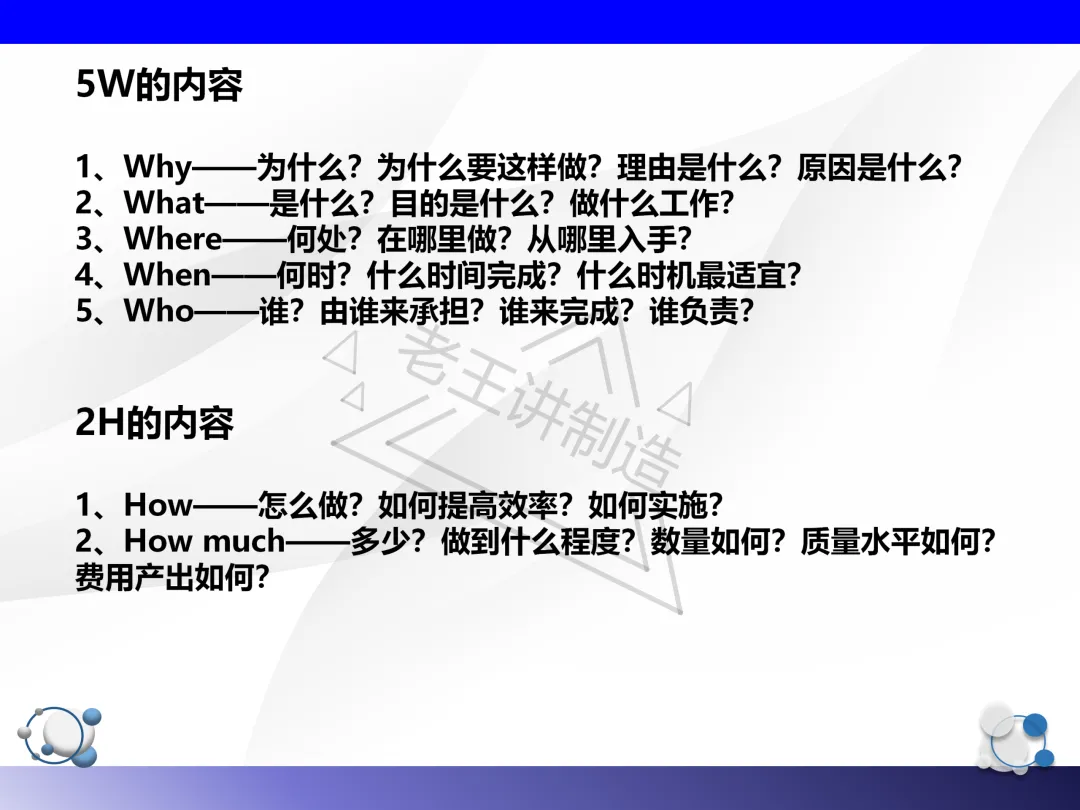 5W的内容

1、Why——为什么？为什么要这样做？理由是什么？原因是什么？
2、What——是什么？目的是什么？做什么工作？
3、Where——何处？在哪里做？从哪里入手？
4、When——何时？什么时间完成？什么时机最适宜？
5、Who——谁？由谁来承担？谁来完成？谁负责？

老王讲制造

2H的内容

1、How——怎么做？如何提高效率？如何实施？
2、How much——多少？做到什么程度？数量如何？质量水平如何？费用产出如何？